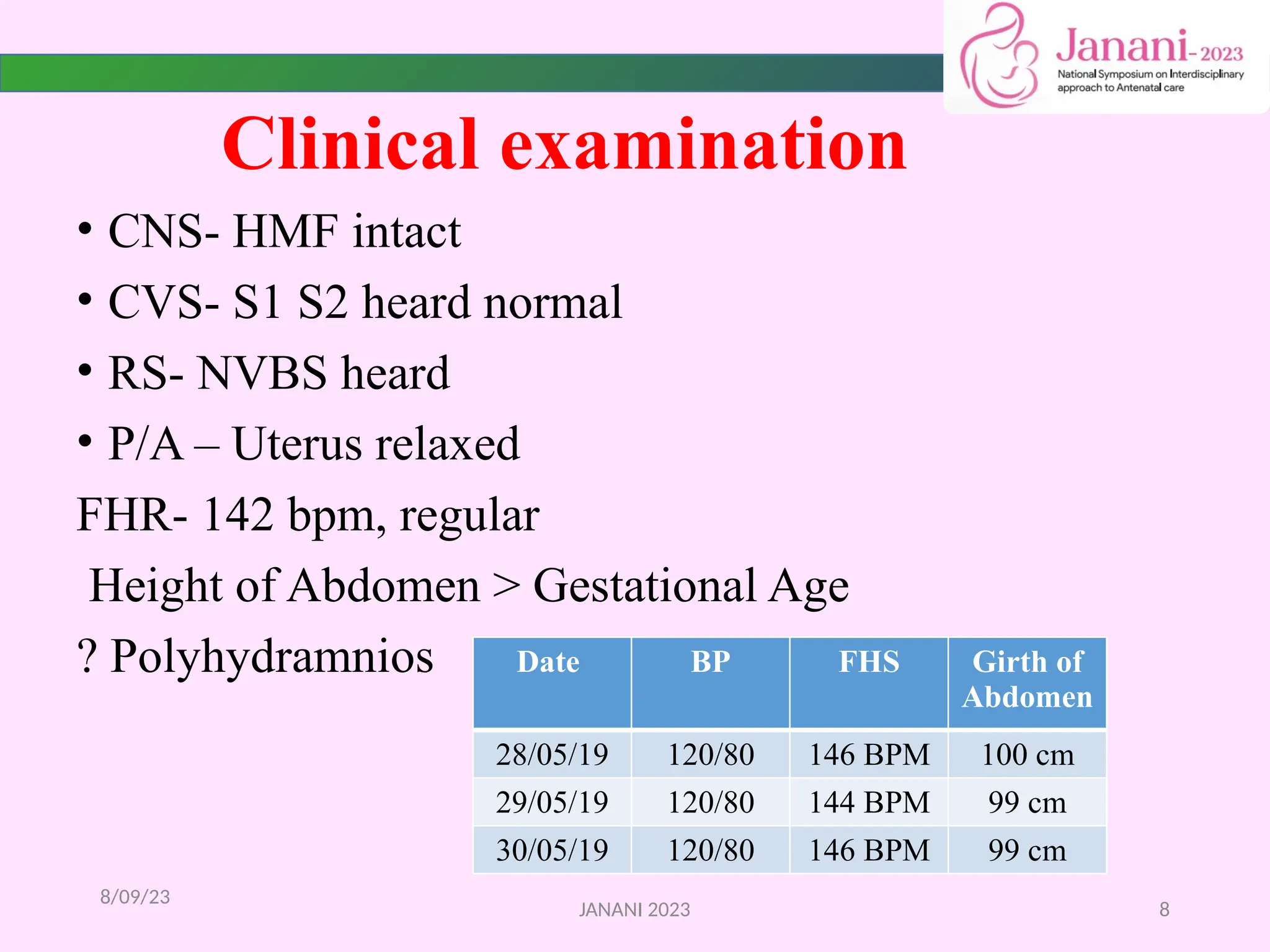 Janani-2023
National Symposium on Interdisciplinary approach to Antenatal care

Clinical examination

• CNS- HMF intact
• CVS- S1 S2 heard normal
• RS- NVBS heard
• P/A – Uterus relaxed
FHR- 142 bpm, regular
Height of Abdomen > Gestational Age
? Polyhydramnios

| Date | BP | FHS | Girth of Abdomen |
|---|---|---|---|
| 28/05/19 | 120/80 | 146 BPM | 100 cm |
| 29/05/19 | 120/80 | 144 BPM | 99 cm |
| 30/05/19 | 120/80 | 146 BPM | 99 cm |

8/09/23
JANANI 2023
8